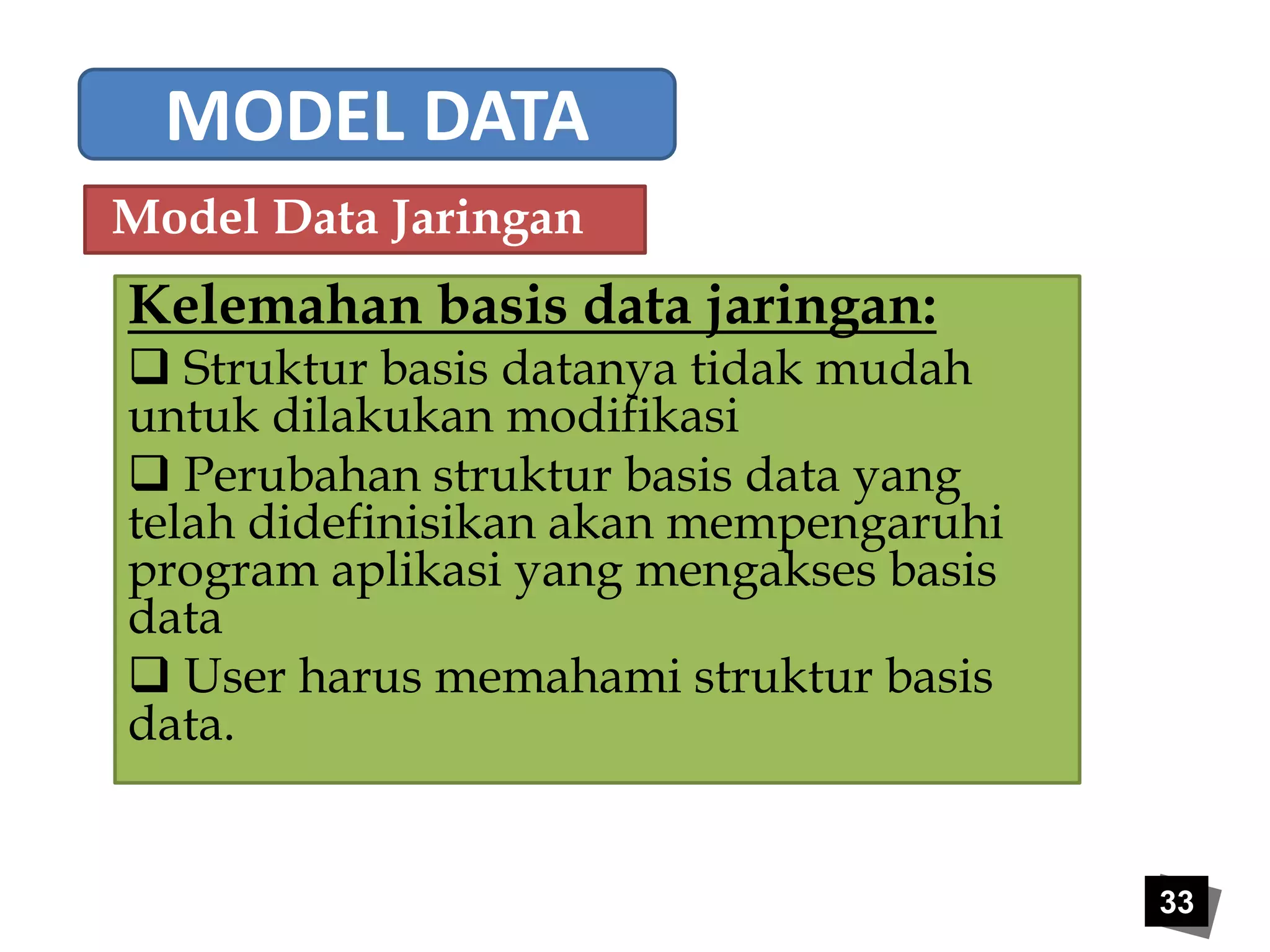 MODEL DATA

Model Data Jaringan

Kelemahan basis data jaringan:

❑ Struktur basis datanya tidak mudah untuk dilakukan modifikasi

❑ Perubahan struktur basis data yang telah didefinisikan akan mempengaruhi program aplikasi yang mengakses basis data

❑ User harus memahami struktur basis data.

33